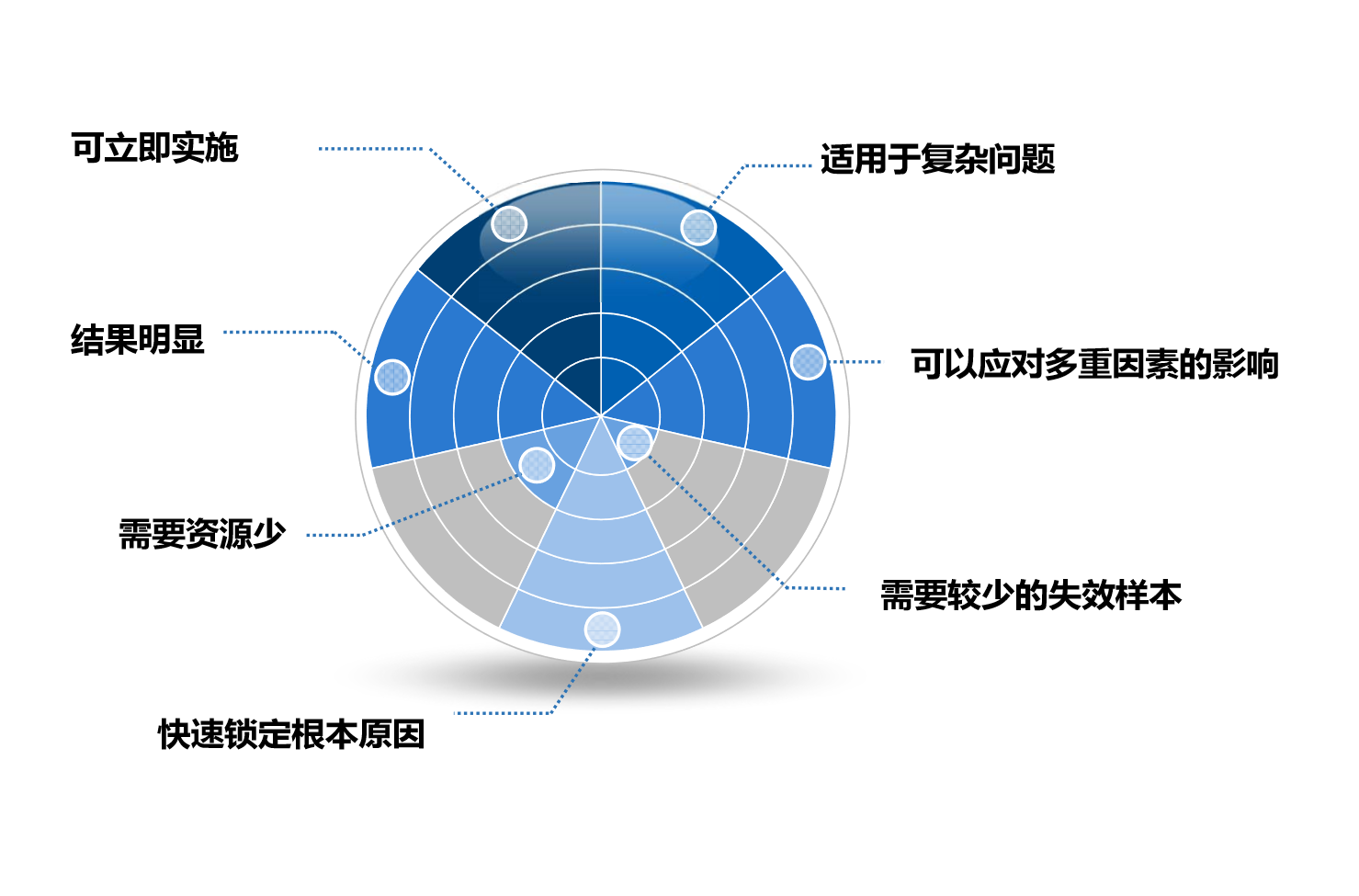 可立即实施

适用于复杂问题

结果明显

可以应对多重因素的影响

需要资源少

需要较少的失效样本

快速锁定根本原因